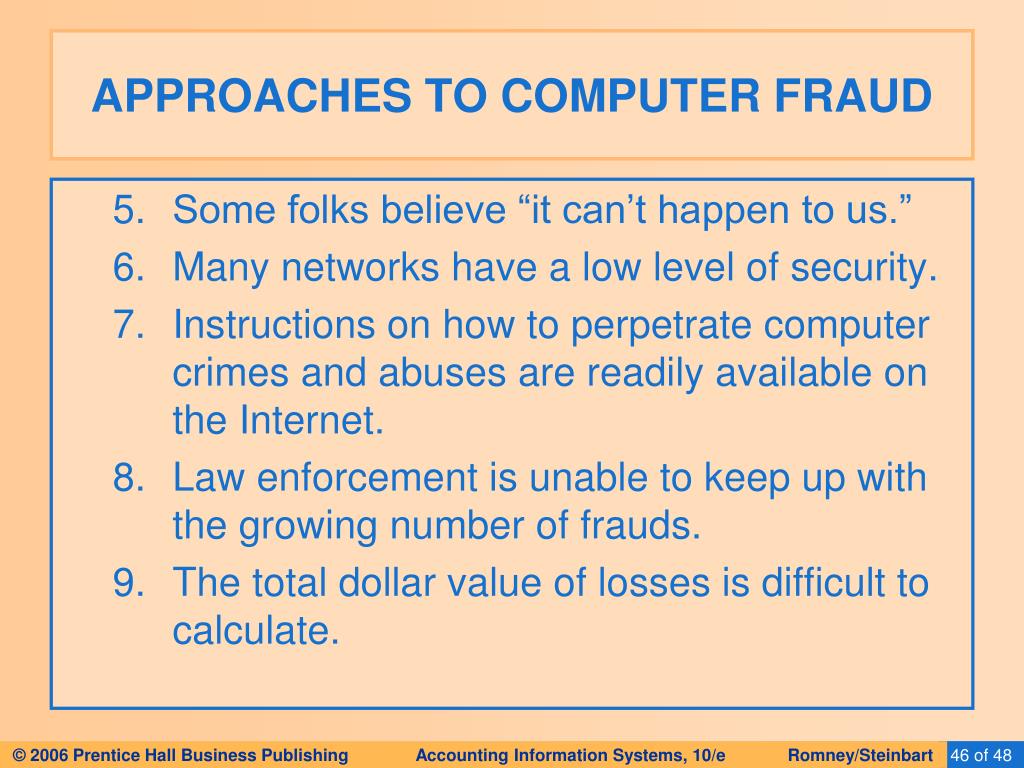 APPROACHES TO COMPUTER FRAUD

5. Some folks believe “it can’t happen to us.”
6. Many networks have a low level of security.
7. Instructions on how to perpetrate computer crimes and abuses are readily available on the Internet.
8. Law enforcement is unable to keep up with the growing number of frauds.
9. The total dollar value of losses is difficult to calculate.

© 2006 Prentice Hall Business Publishing Accounting Information Systems, 10/e Romney/Steinbart 46 of 48